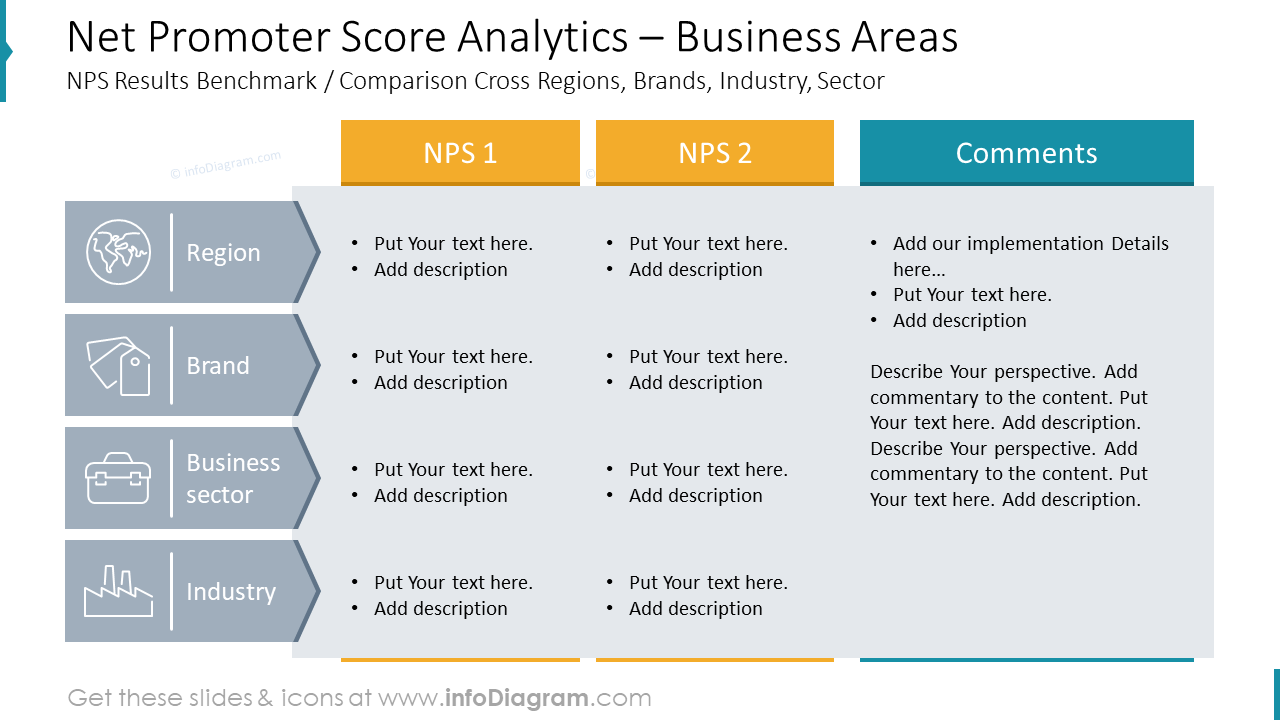 Net Promoter Score Analytics – Business Areas
NPS Results Benchmark / Comparison Cross Regions, Brands, Industry, Sector

© infoDiagram.com

| | NPS 1 | NPS 2 | Comments |
|---|---|---|---|
| Region | • Put Your text here. • Add description | • Put Your text here. • Add description | • Add our implementation Details here… • Put Your text here. • Add description Describe Your perspective. Add commentary to the content. Put Your text here. Add description. Describe Your perspective. Add commentary to the content. Put Your text here. Add description. |
| Brand | • Put Your text here. • Add description | • Put Your text here. • Add description | |
| Business sector | • Put Your text here. • Add description | • Put Your text here. • Add description | |
| Industry | • Put Your text here. • Add description | • Put Your text here. • Add description | |

Get these slides & icons at www.infoDiagram.com